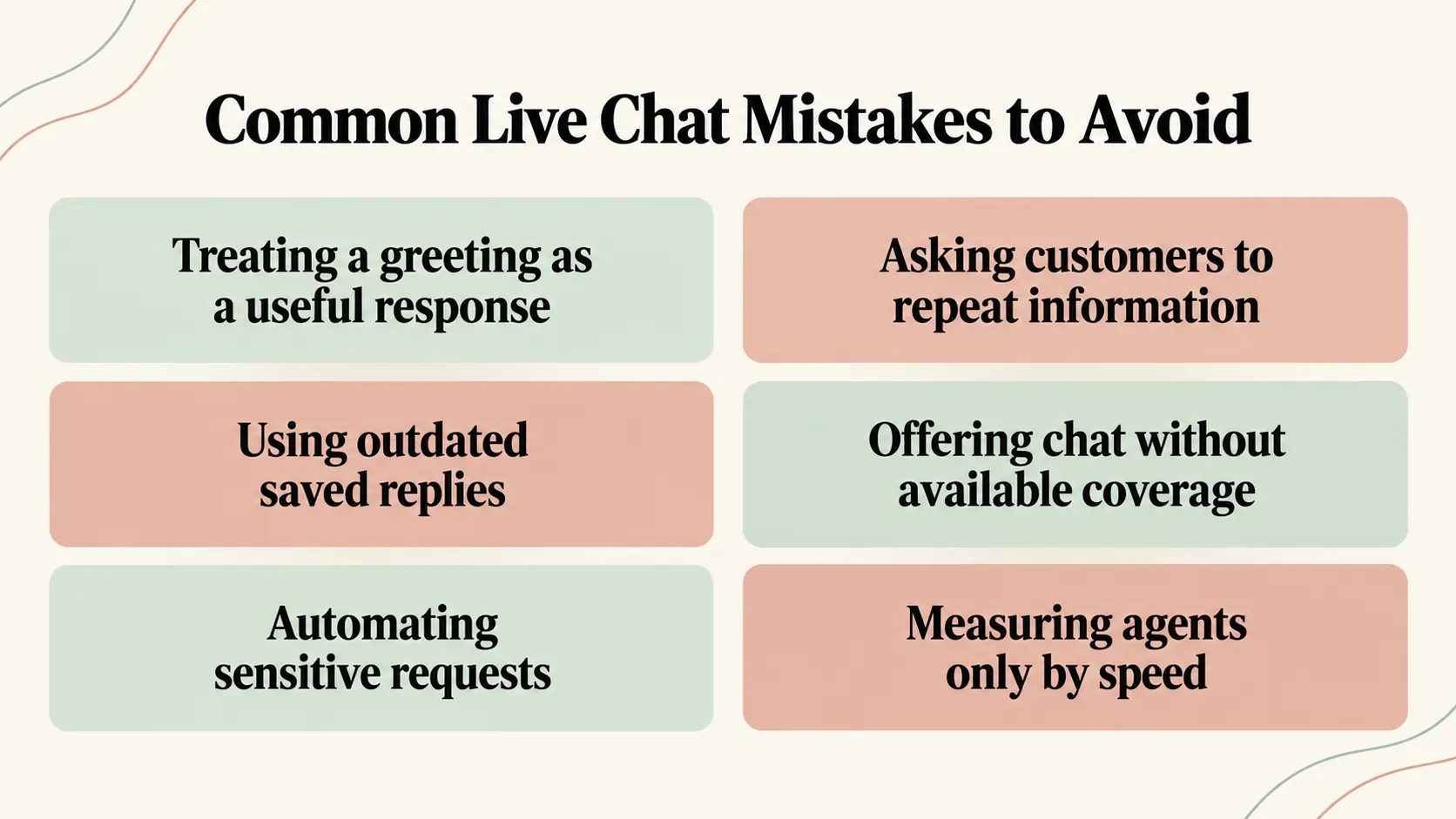 Common Live Chat Mistakes to Avoid

Treating a greeting as a useful response

Asking customers to repeat information

Using outdated saved replies

Offering chat without available coverage

Automating sensitive requests

Measuring agents only by speed